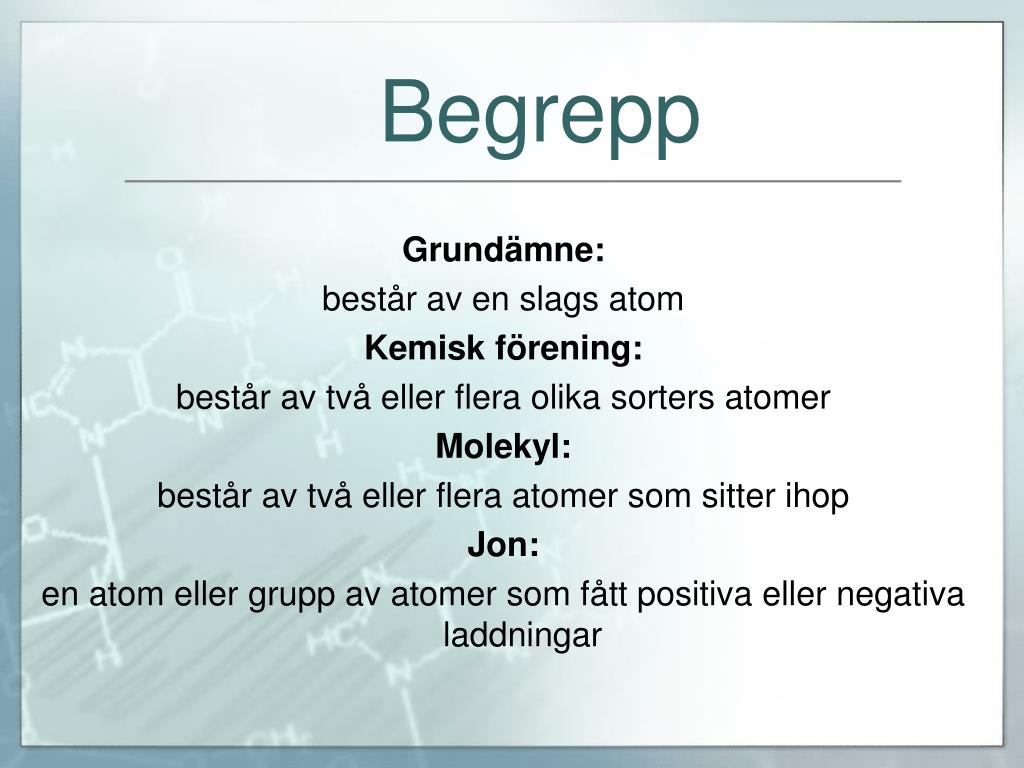 Begrepp

Grundämne:

består av en slags atom

Kemisk förening:

består av två eller flera olika sorters atomer

Molekyl:

består av två eller flera atomer som sitter ihop

Jon:

en atom eller grupp av atomer som fått positiva eller negativa laddningar